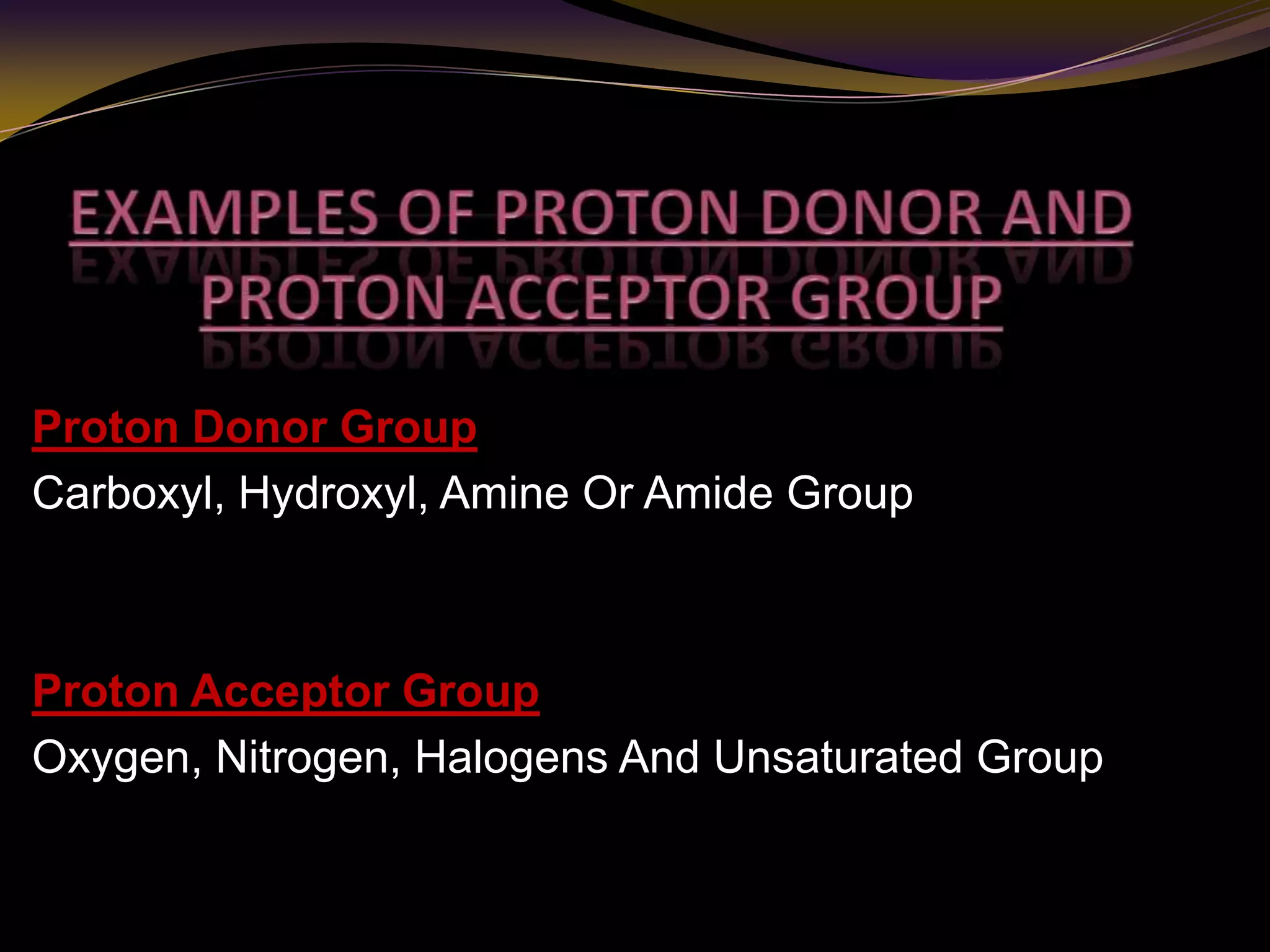 EXAMPLES OF PROTON DONOR AND PROTON ACCEPTOR GROUP

Proton Donor Group

Carboxyl, Hydroxyl, Amine Or Amide Group

Proton Acceptor Group

Oxygen, Nitrogen, Halogens And Unsaturated Group